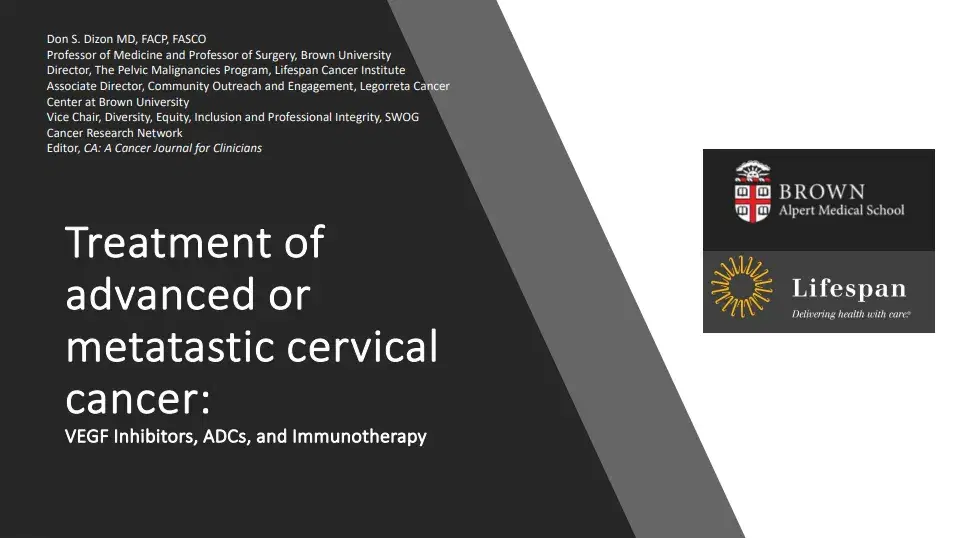 Don S. Dizon MD, FACP, FASCO
Professor of Medicine and Professor of Surgery, Brown University
Director, The Pelvic Malignancies Program, Lifespan Cancer Institute
Associate Director, Community Outreach and Engagement, Legorreta Cancer Center at Brown University
Vice Chair, Diversity, Equity, Inclusion and Professional Integrity, SWOG Cancer Research Network
Editor, CA: A Cancer Journal for Clinicians

Treatment of advanced or metatastic cervical cancer:
VEGF Inhibitors, ADCs, and Immunotherapy

BROWN
Alpert Medical School

Lifespan
Delivering health with care®